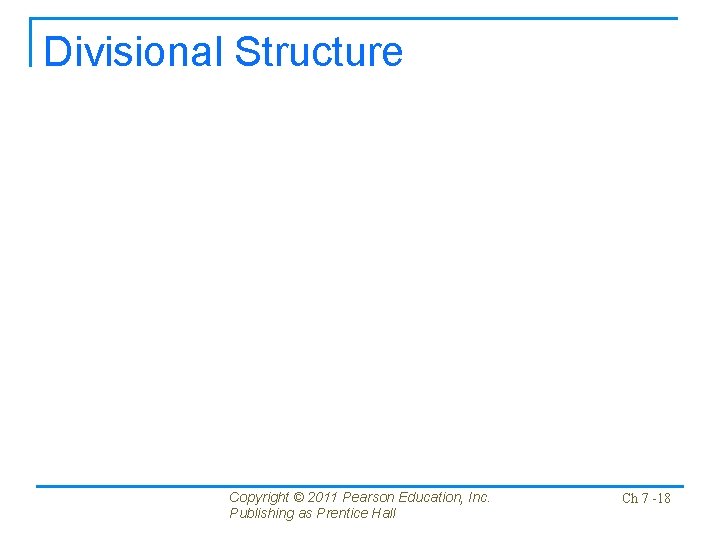 Divisional Structure

Copyright © 2011 Pearson Education, Inc. Publishing as Prentice Hall

Ch 7 -18